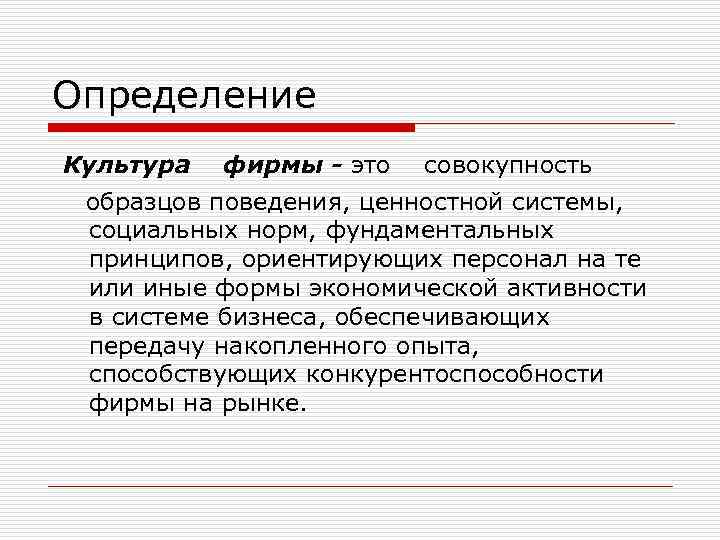 Определение

Культура фирмы – это совокупность образцов поведения, ценностной системы, социальных норм, фундаментальных принципов, ориентирующих персонал на те или иные формы экономической активности в системе бизнеса, обеспечивающих передачу накопленного опыта, способствующих конкурентоспособности фирмы на рынке.